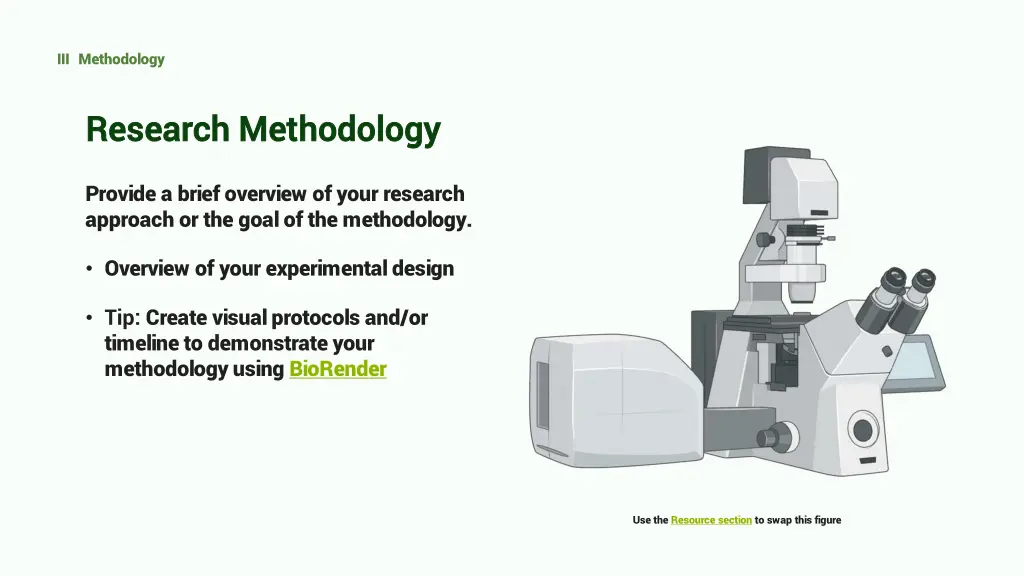 III Methodology

Research Methodology

Provide a brief overview of your research approach or the goal of the methodology.

• Overview of your experimental design

• Tip: Create visual protocols and/or timeline to demonstrate your methodology using BioRender

Use the Resource section to swap this figure